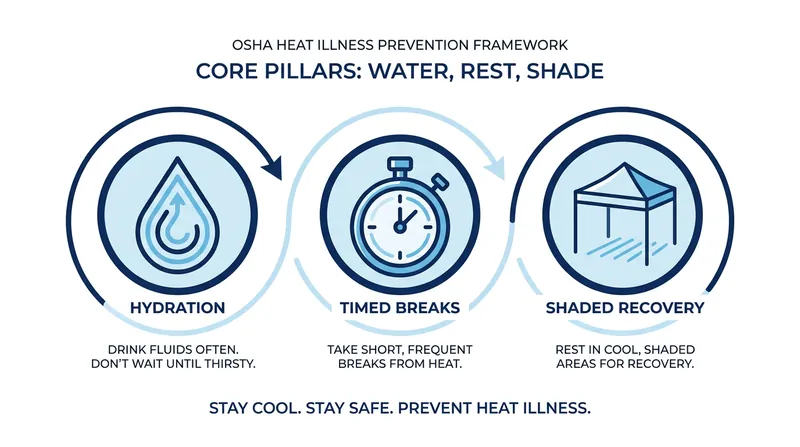 OSHA HEAT ILLNESS PREVENTION FRAMEWORK

CORE PILLARS: WATER, REST, SHADE

HYDRATION

DRINK FLUIDS OFTEN. DON'T WAIT UNTIL THIRSTY.

TIMED BREAKS

TAKE SHORT, FREQUENT BREAKS FROM HEAT.

SHADED RECOVERY

REST IN COOL, SHADED AREAS FOR RECOVERY.

STAY COOL. STAY SAFE. PREVENT HEAT ILLNESS.